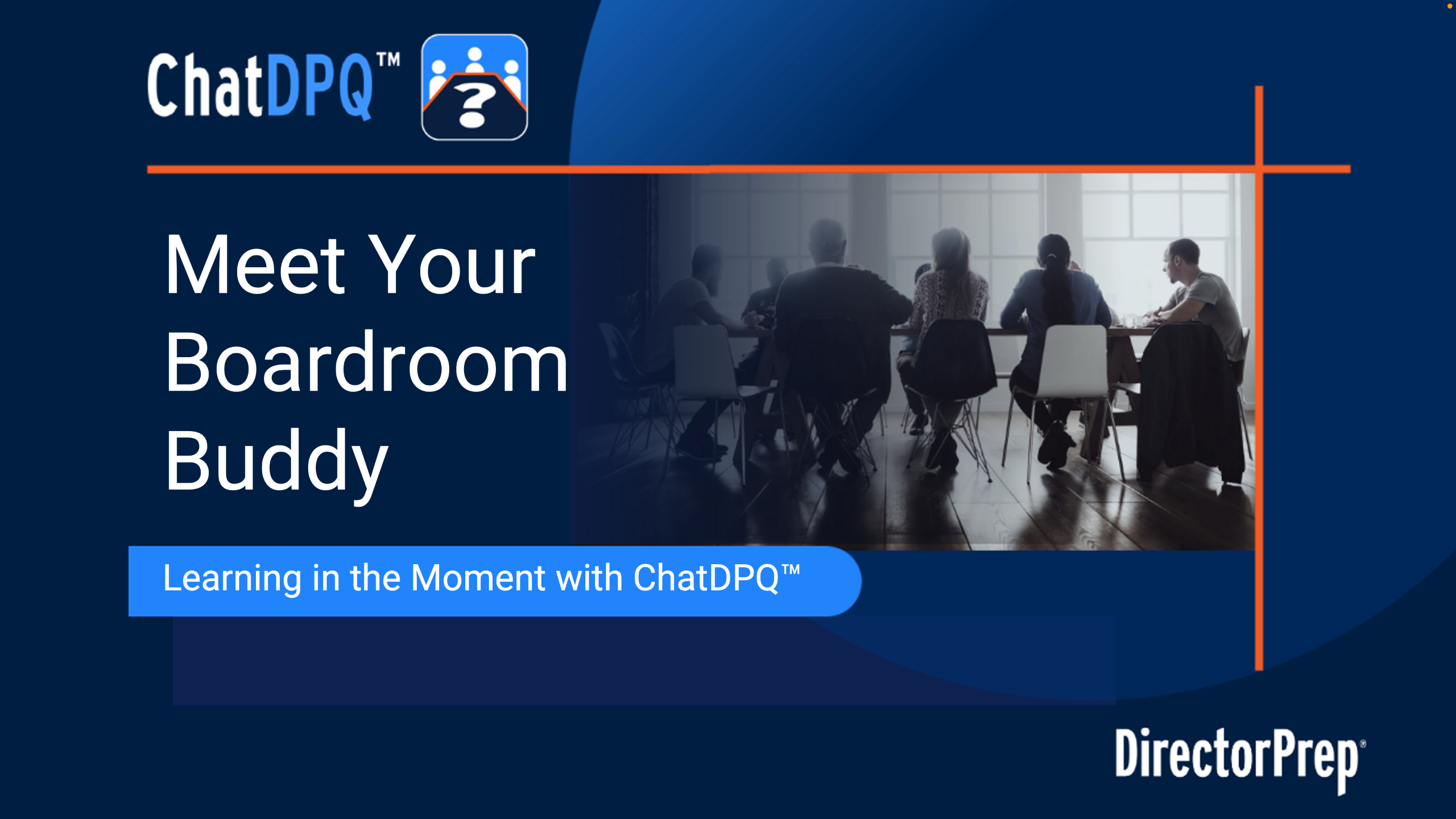 ChatDPQ™

?

Meet Your Boardroom Buddy

Learning in the Moment with ChatDPQ™

DirectorPrep®